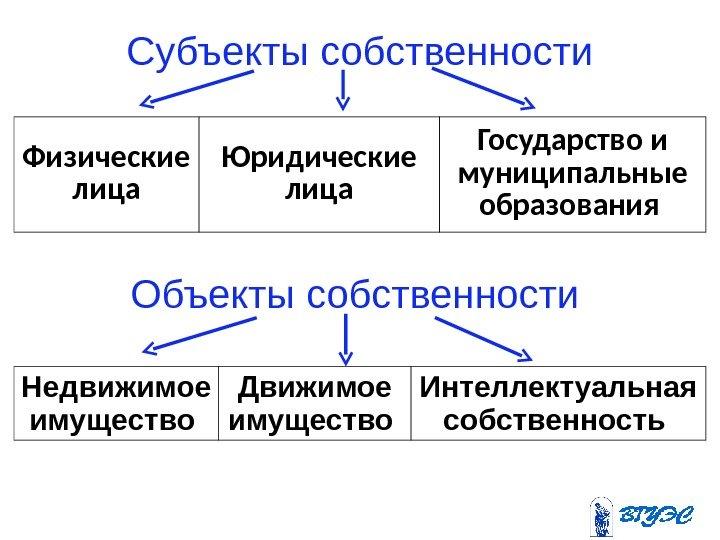 Субъекты собственности

| Физические лица | Юридические лица | Государство и муниципальные образования |
|---|---|---|

Объекты собственности

| Недвижимое имущество | Движимое имущество | Интеллектуальная собственность |
|---|---|---|

ВГУЭС